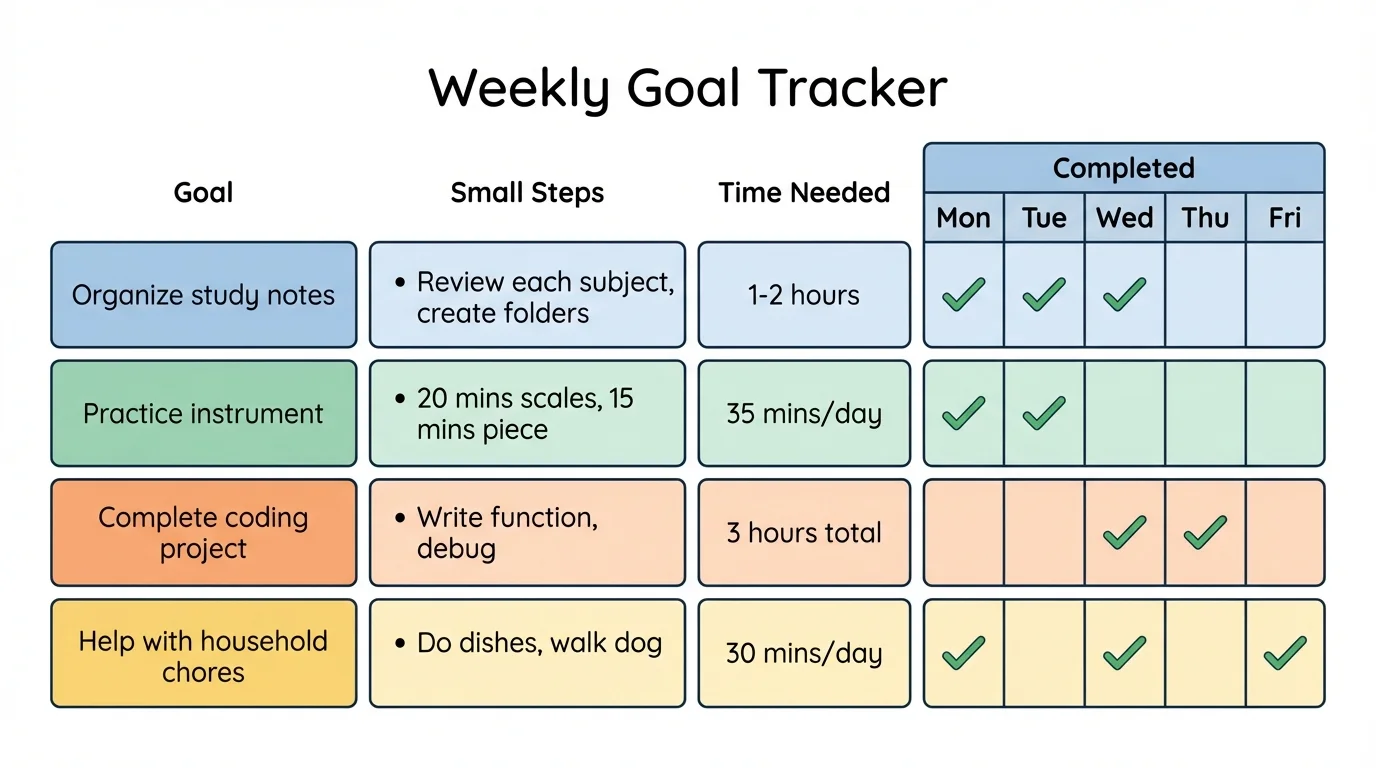 Weekly Goal Tracker

| Goal | Small Steps | Time Needed | Completed Mon | Completed Tue | Completed Wed | Completed Thu | Completed Fri |
|---|---|---|---|---|---|---|---|
| Organize study notes | • Review each subject, create folders | 1-2 hours | ✓ | ✓ | ✓ | | |
| Practice instrument | • 20 mins scales, 15 mins piece | 35 mins/day | ✓ | ✓ | | | |
| Complete coding project | • Write function, debug | 3 hours total | | | ✓ | ✓ | |
| Help with household chores | • Do dishes, walk dog | 30 mins/day | ✓ | | ✓ | | ✓ |